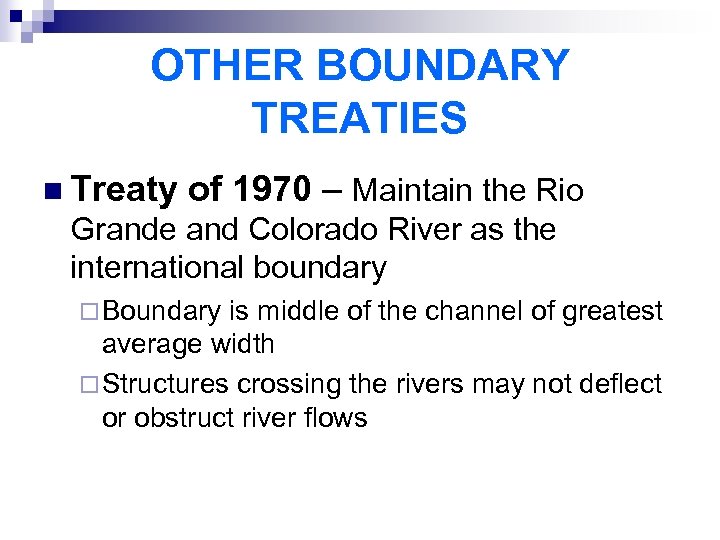 OTHER BOUNDARY TREATIES

Treaty of 1970 – Maintain the Rio Grande and Colorado River as the international boundary

Boundary is middle of the channel of greatest average width

Structures crossing the rivers may not deflect or obstruct river flows